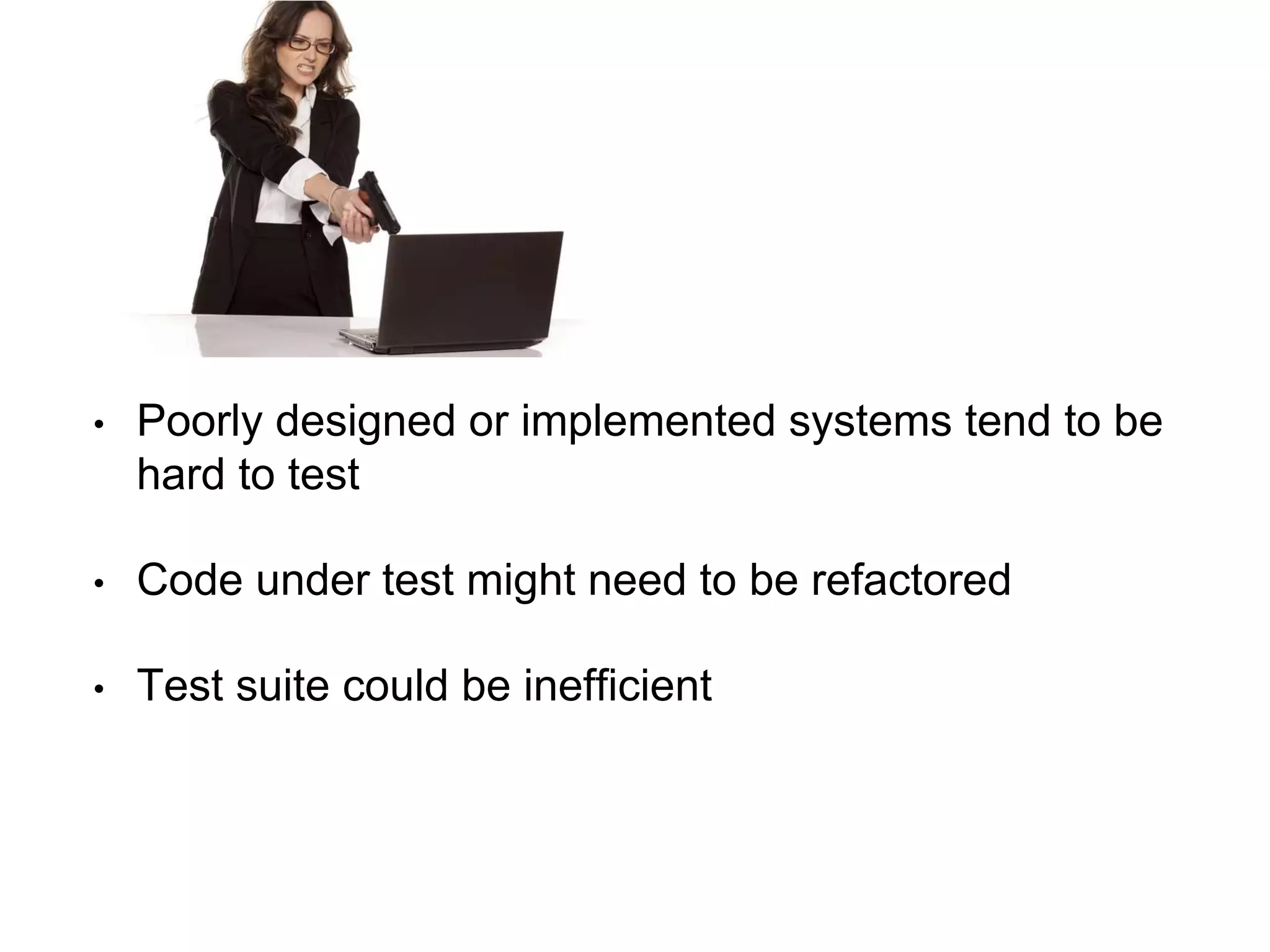 • Poorly designed or implemented systems tend to be hard to test

• Code under test might need to be refactored

• Test suite could be inefficient